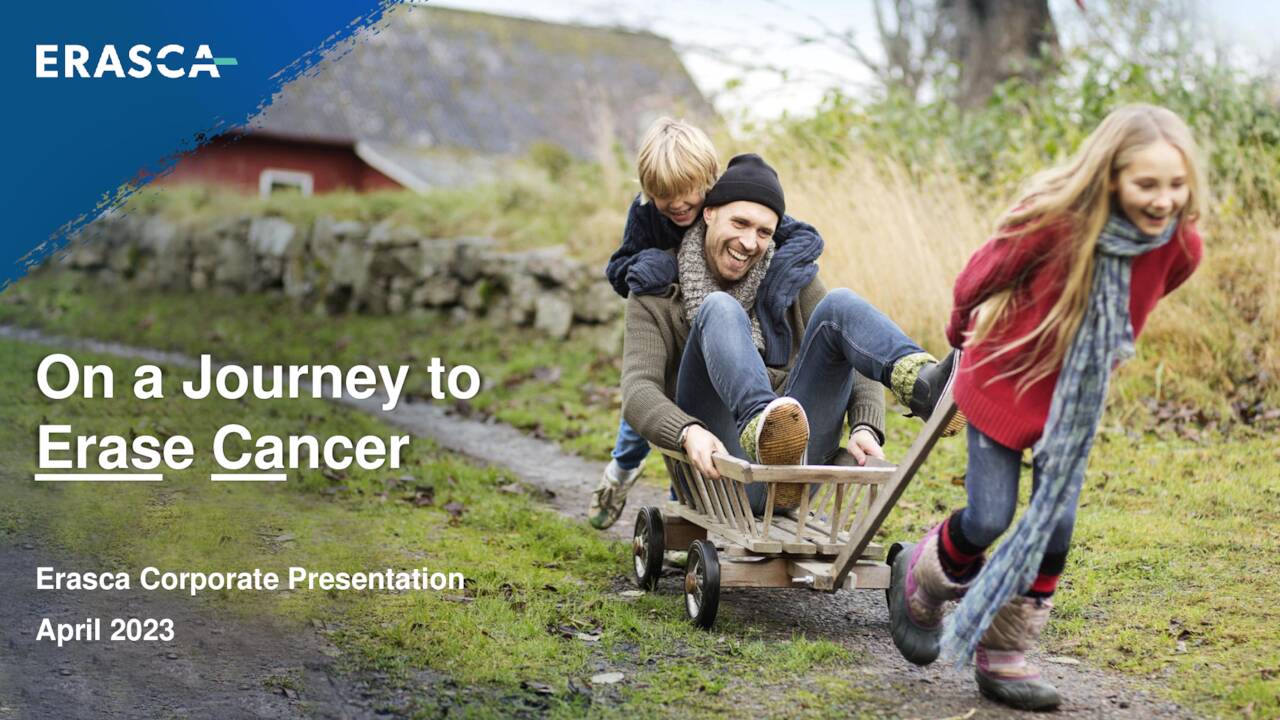 ERASCA

On a Journey to Erase Cancer

Erasca Corporate Presentation

April 2023